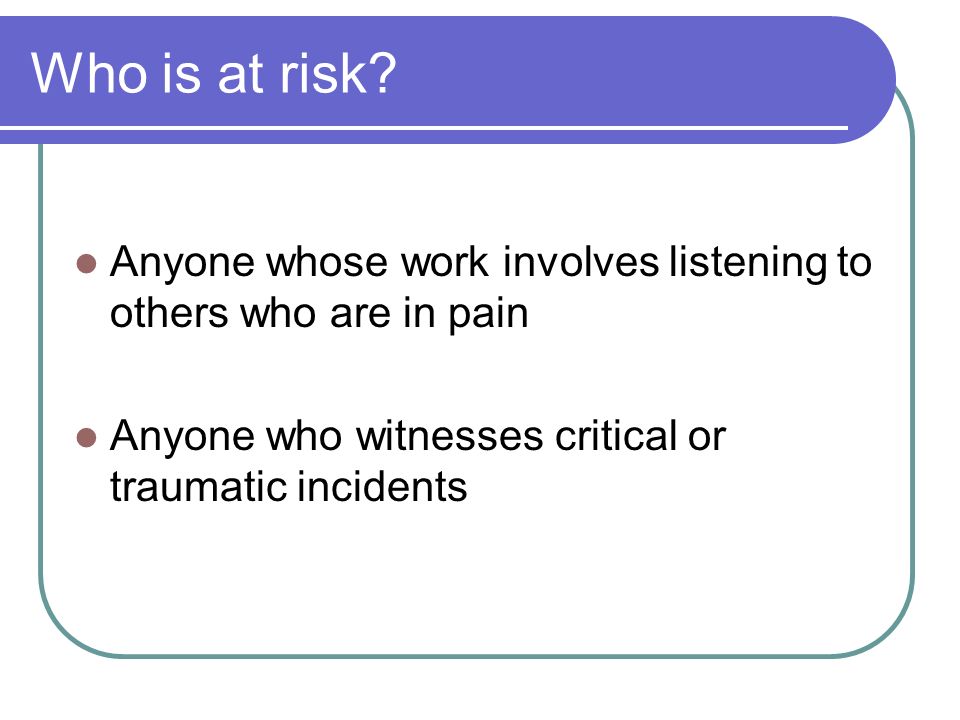 Who is at risk?

- Anyone whose work involves listening to others who are in pain

- Anyone who witnesses critical or traumatic incidents